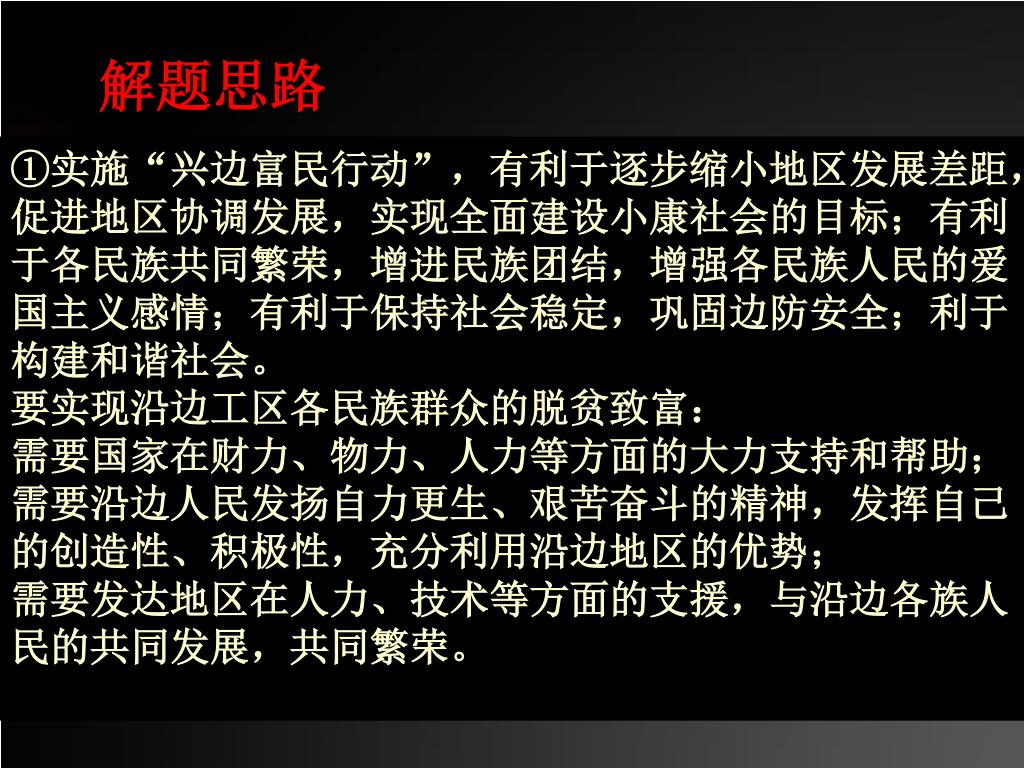 解题思路

①实施“兴边富民行动”，有利于逐步缩小地区发展差距，促进地区协调发展，实现全面建设小康社会的目标；有利于各民族共同繁荣，增进民族团结，增强各民族人民的爱国主义感情；有利于保持社会稳定，巩固边防安全；利于构建和谐社会。
要实现沿边工区各民族群众的脱贫致富：
需要国家在财力、物力、人力等方面的大力支持和帮助；
需要沿边人民发扬自力更生、艰苦奋斗的精神，发挥自己的创造性、积极性，充分利用沿边地区的优势；
需要发达地区在人力、技术等方面的支援，与沿边各族人民的共同发展，共同繁荣。